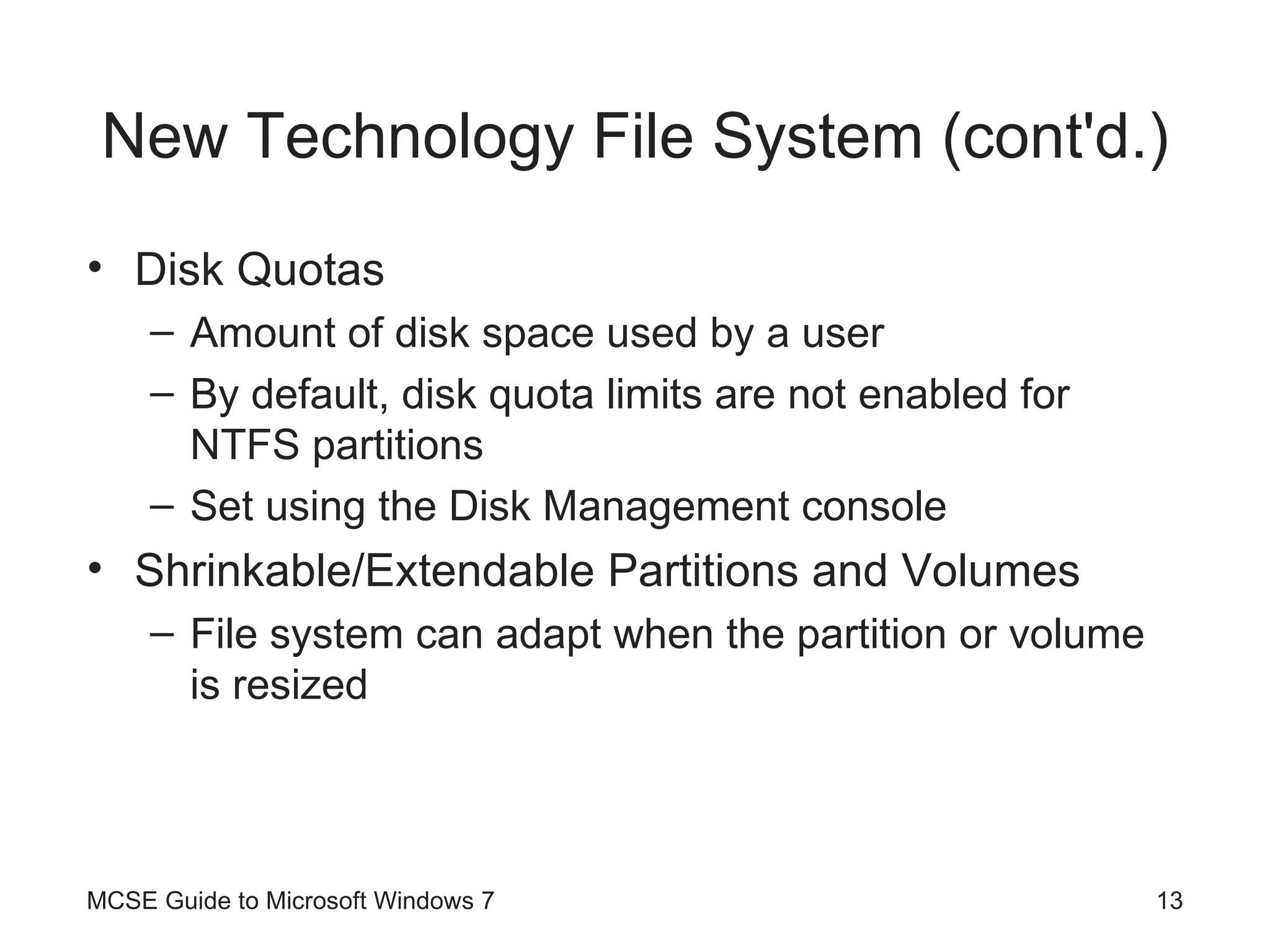 New Technology File System (cont'd.)

• Disk Quotas
  – Amount of disk space used by a user
  – By default, disk quota limits are not enabled for NTFS partitions
  – Set using the Disk Management console
• Shrinkable/Extendable Partitions and Volumes
  – File system can adapt when the partition or volume is resized

MCSE Guide to Microsoft Windows 7

13